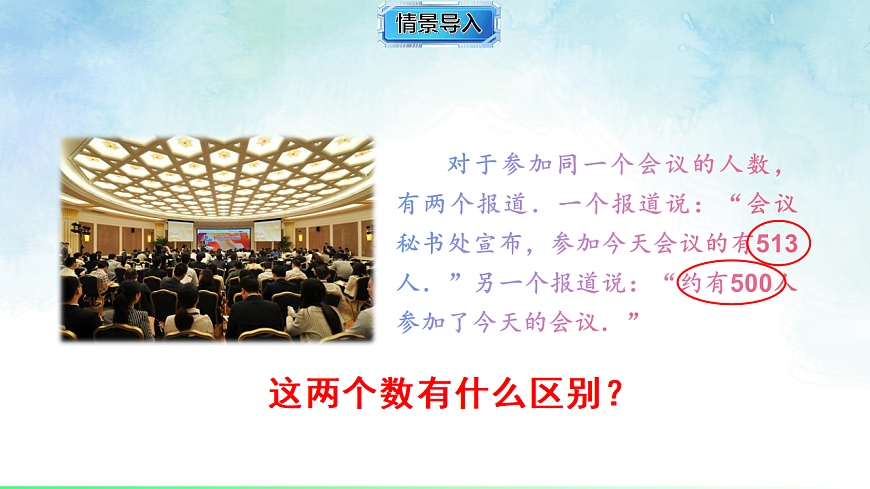 情景导入

对于参加同一个会议的人数，有两个报道．一个报道说：“会议秘书处宣布，参加今天会议的有513人．”另一个报道说：“约有500人参加了今天的会议．”

这两个数有什么区别？